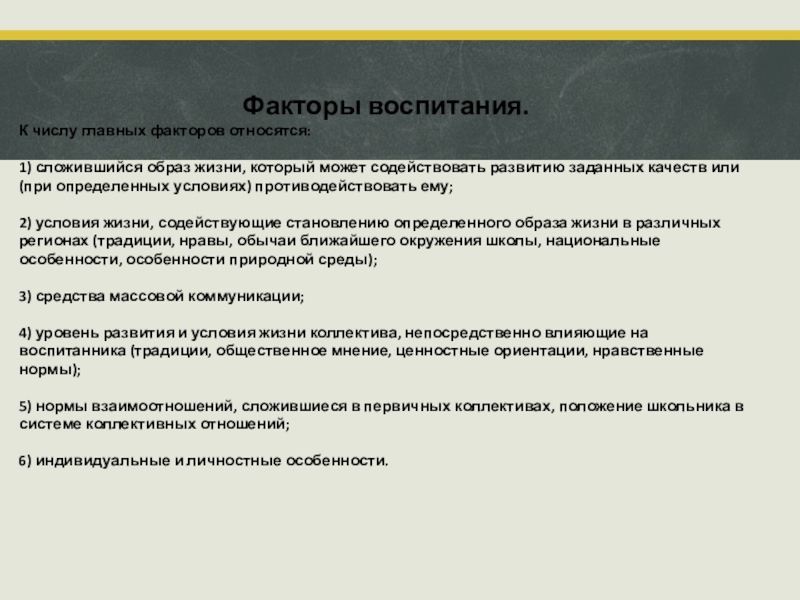 Факторы воспитания.

К числу главных факторов относятся:

1) сложившийся образ жизни, который может содействовать развитию заданных качеств или (при определенных условиях) противодействовать ему;

2) условия жизни, содействующие становлению определенного образа жизни в различных регионах (традиции, нравы, обычаи ближайшего окружения школы, национальные особенности, особенности природной среды);

3) средства массовой коммуникации;

4) уровень развития и условия жизни коллектива, непосредственно влияющие на воспитанника (традиции, общественное мнение, ценностные ориентации, нравственные нормы);

5) нормы взаимоотношений, сложившиеся в первичных коллективах, положение школьника в системе коллективных отношений;

6) индивидуальные и личностные особенности.